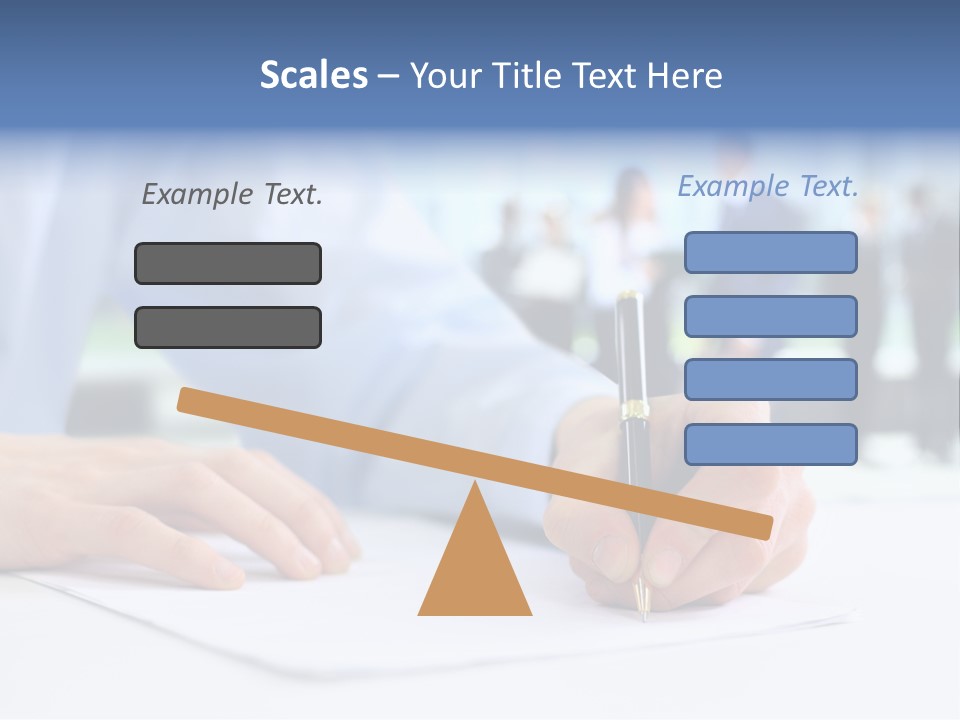 Scales – Your Title Text Here

Example Text.

Example Text.